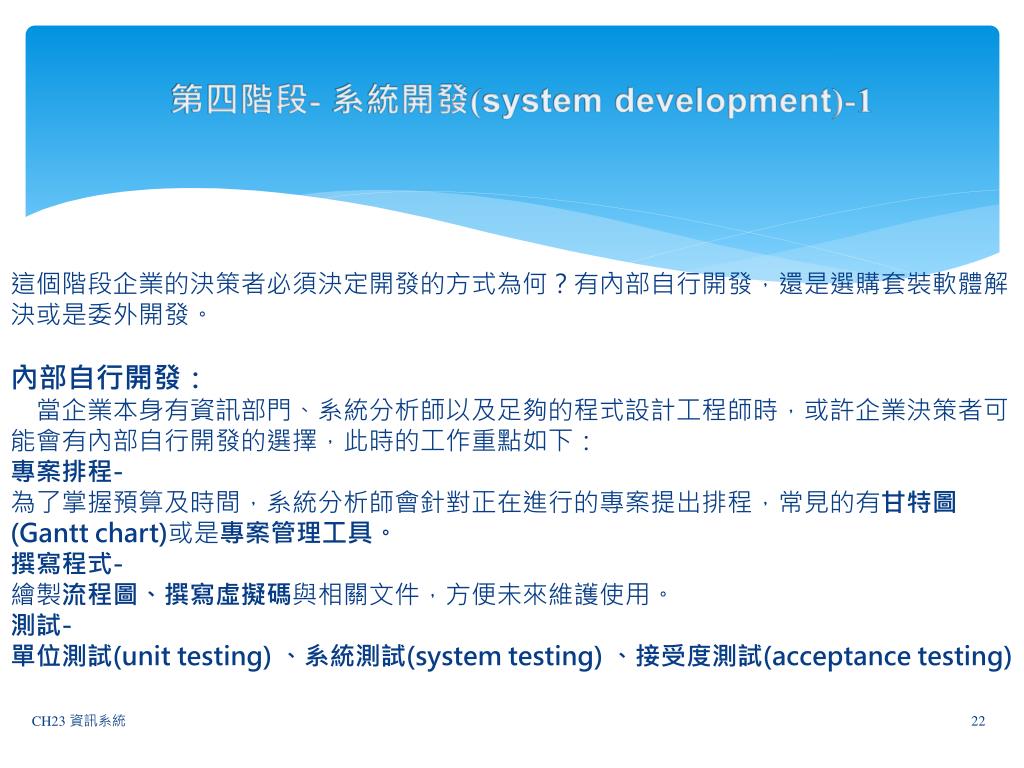 第四階段- 系統開發(system development)-1

這個階段企業的決策者必須決定開發的方式為何？有內部自行開發，還是選購套裝軟體解決或是委外開發。

內部自行開發：
當企業本身有資訊部門、系統分析師以及足夠的程式設計工程師時，或許企業決策者可能會有內部自行開發的選擇，此時的工作重點如下：
專案排程-
為了掌握預算及時間，系統分析師會針對正在進行的專案提出排程，常見的有甘特圖(Gantt chart)或是專案管理工具。
撰寫程式-
繪製流程圖、撰寫虛擬碼與相關文件，方便未來維護使用。
測試-
單位測試(unit testing) 、系統測試(system testing) 、接受度測試(acceptance testing)

CH23 資訊系統

22